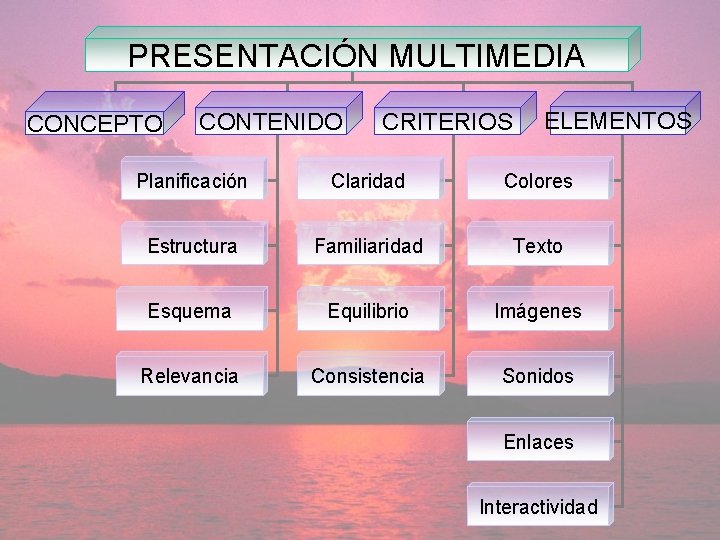 PRESENTACIÓN MULTIMEDIA

CONCEPTO

CONTENIDO

Planificación

Estructura

Esquema

Relevancia

CRITERIOS

Claridad

Familiaridad

Equilibrio

Consistencia

ELEMENTOS

Colores

Texto

Imágenes

Sonidos

Enlaces

Interactividad